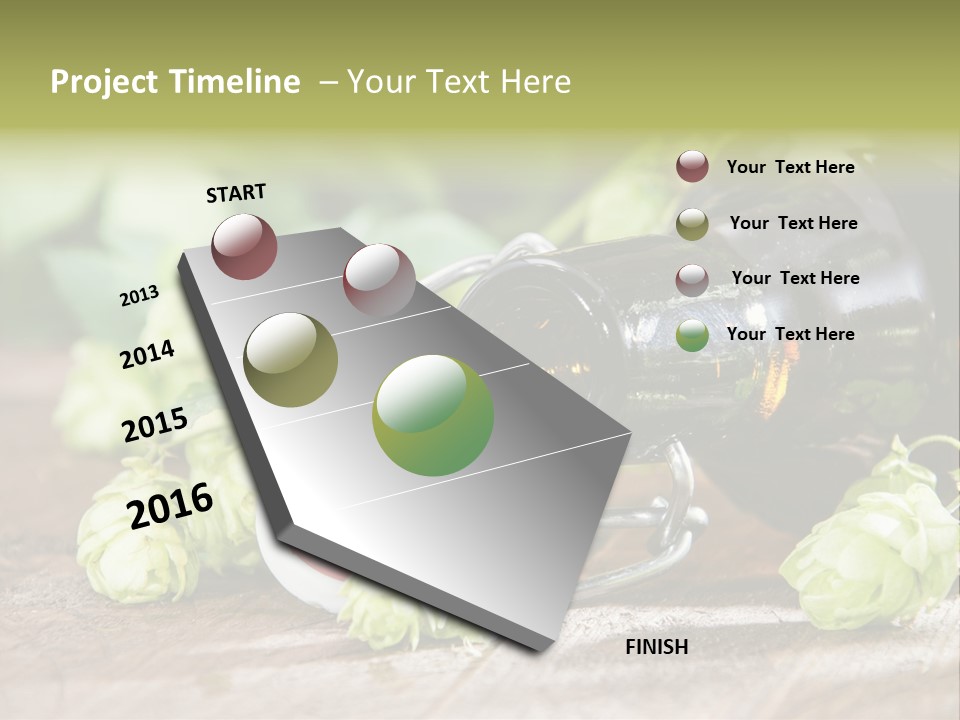 Project Timeline – Your Text Here

START

2013

2014

2015

2016

FINISH

Your Text Here

Your Text Here

Your Text Here

Your Text Here